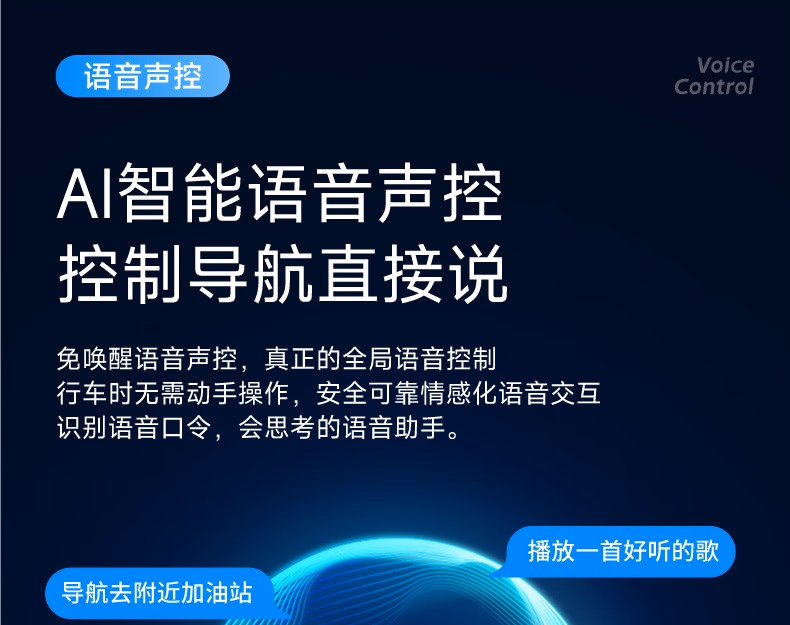 语音声控

Voice Control

AI智能语音声控
控制导航直接说

免唤醒语音声控，真正的全局语音控制
行车时无需动手操作，安全可靠情感化语音交互
识别语音口令，会思考的语音助手。

播放一首好听的歌

导航去附近加油站